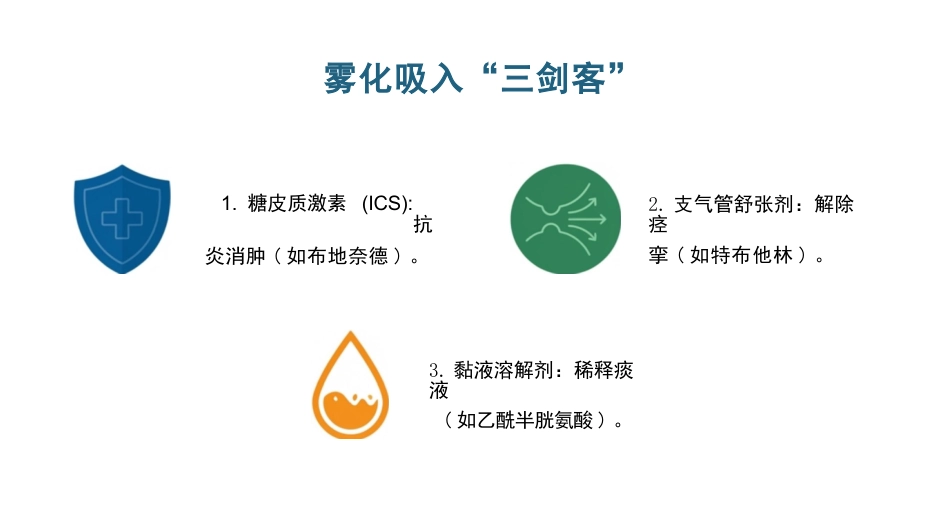 雾化吸入“三剑客”

1. 糖皮质激素 (ICS): 抗炎消肿（如布地奈德）。

2. 支气管舒张剂：解除痉挛（如特布他林）。

3. 黏液溶解剂：稀释痰液（如乙酰半胱氨酸）。